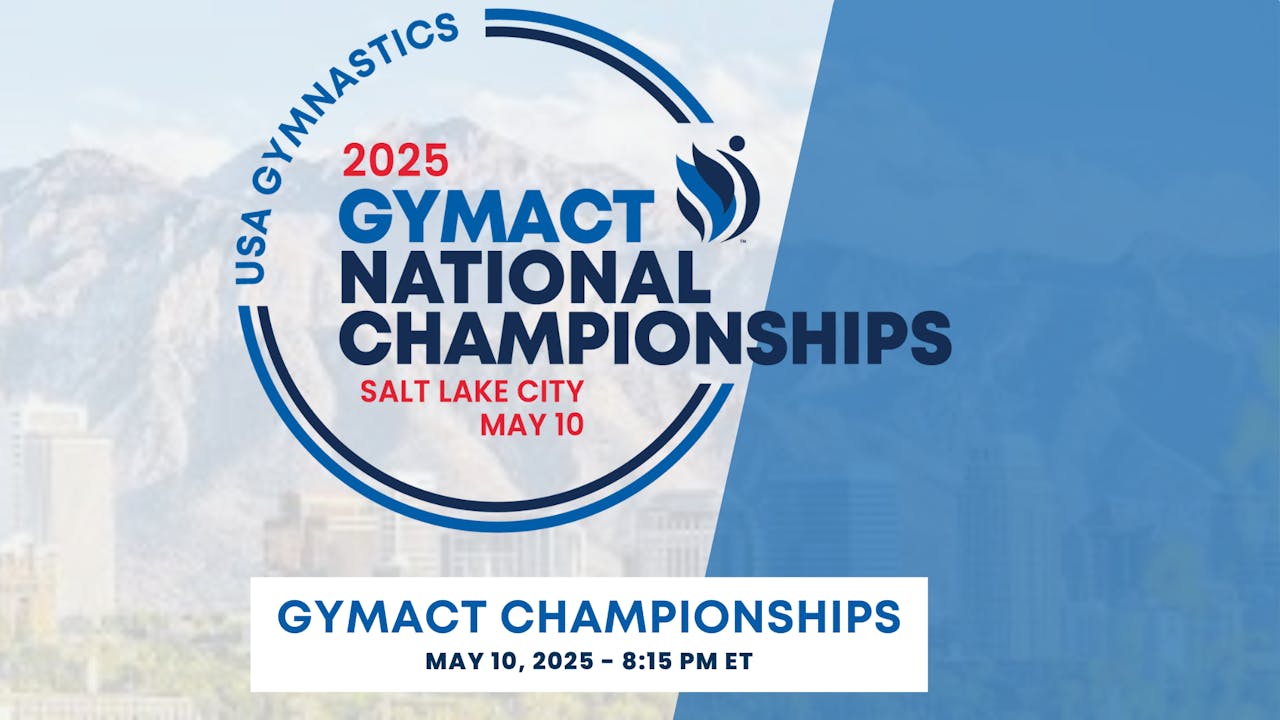 USA GYMNASTICS

2025
GYMACT
NATIONAL
CHAMPIONSHIPS

SALT LAKE CITY
MAY 10

GYMACT CHAMPIONSHIPS
MAY 10, 2025 - 8:15 PM ET